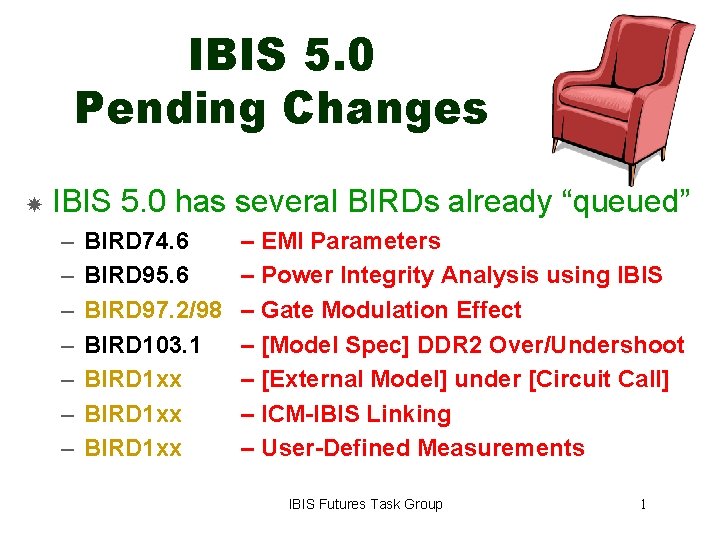 IBIS 5.0
Pending Changes

IBIS 5.0 has several BIRDs already “queued”

– BIRD74.6 – EMI Parameters
– BIRD95.6 – Power Integrity Analysis using IBIS
– BIRD97.2/98 – Gate Modulation Effect
– BIRD103.1 – [Model Spec] DDR2 Over/Undershoot
– BIRD1xx – [External Model] under [Circuit Call]
– BIRD1xx – ICM-IBIS Linking
– BIRD1xx – User-Defined Measurements

IBIS Futures Task Group

1